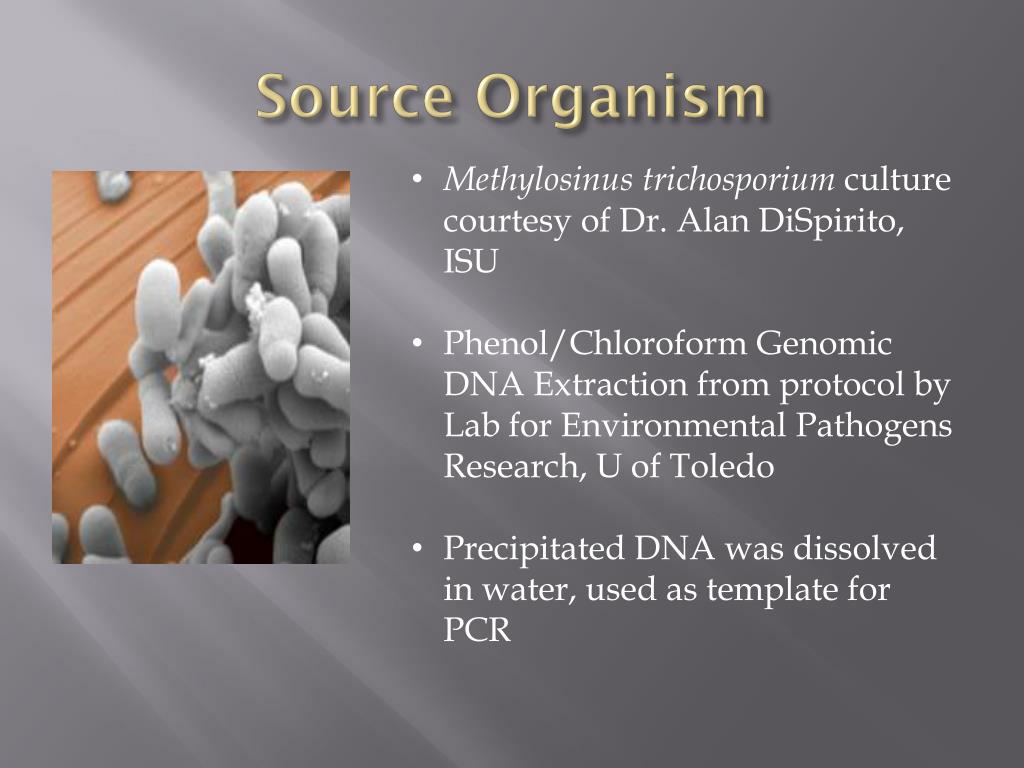 Source Organism

• Methylosinus trichosporium culture courtesy of Dr. Alan DiSpirito, ISU

• Phenol/Chloroform Genomic DNA Extraction from protocol by Lab for Environmental Pathogens Research, U of Toledo

• Precipitated DNA was dissolved in water, used as template for PCR